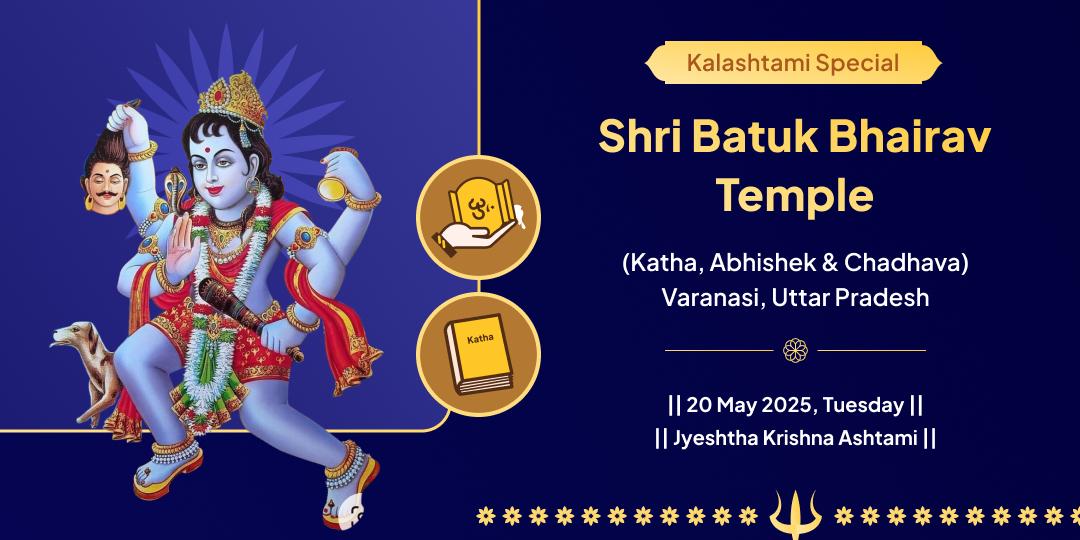 Kalashtami Special

Shri Batuk Bhairav Temple

(Katha, Abhishek & Chadhava)
Varanasi, Uttar Pradesh

|| 20 May 2025, Tuesday ||
|| Jyeshtha Krishna Ashtami ||

ॐ

Katha